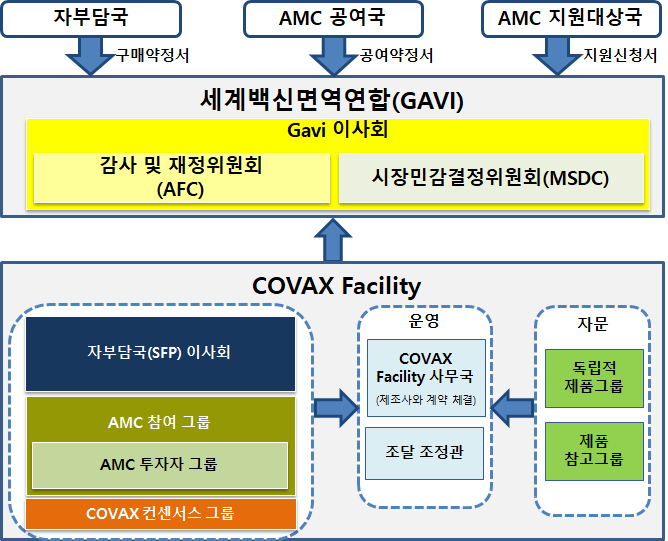 자부담국

AMC 공여국

AMC 지원대상국

구매약정서

공여약정서

지원신청서

세계백신면역연합(GAVI)

Gavi 이사회

감사 및 재정위원회 (AFC)

시장민감결정위원회(MSDC)

COVAX Facility

자부담국(SFP) 이사회

AMC 참여 그룹

AMC 투자자 그룹

COVAX 컨센서스 그룹

운영

COVAX Facility 사무국

(제조사와 계약 체결)

조달 조정관

자문

독립적 제품그룹

제품 참고그룹